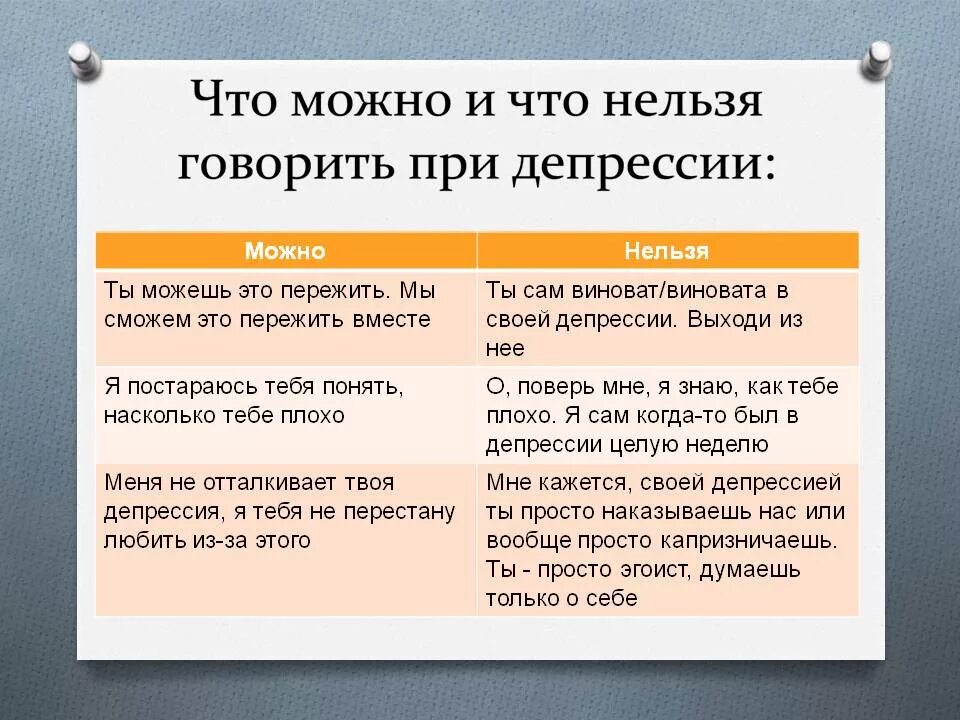 Что можно и что нельзя говорить при депрессии:

| Можно | Нельзя |
|---|---|
| Ты можешь это пережить. Мы сможем это пережить вместе | Ты сам виноват/виновата в своей депрессии. Выходи из нее |
| Я постараюсь тебя понять, насколько тебе плохо | О, поверь мне, я знаю, как тебе плохо. Я сам когда-то был в депрессии целую неделю |
| Меня не отталкивает твоя депрессия, я тебя не перестану любить из-за этого | Мне кажется, своей депрессией ты просто наказываешь нас или вообще просто капризничаешь. Ты - просто эгоист, думаешь только о себе |